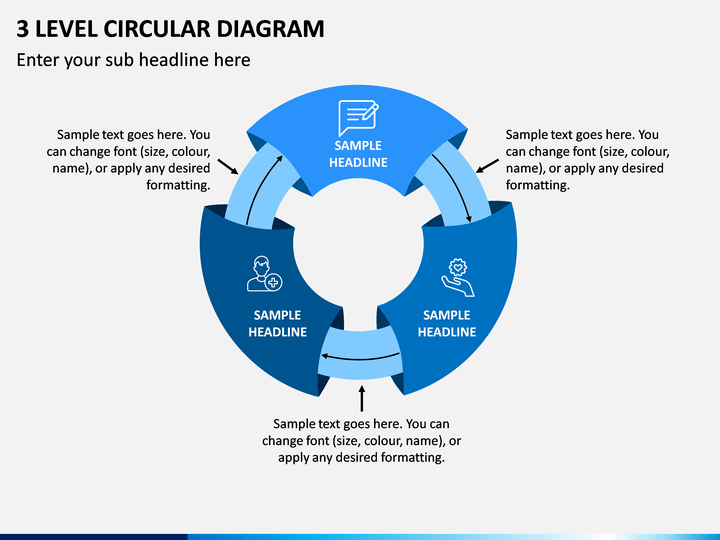 3 LEVEL CIRCULAR DIAGRAM

Enter your sub headline here

Sample text goes here. You can change font (size, colour, name), or apply any desired formatting.

SAMPLE HEADLINE

Sample text goes here. You can change font (size, colour, name), or apply any desired formatting.

SAMPLE HEADLINE

SAMPLE HEADLINE

Sample text goes here. You can change font (size, colour, name), or apply any desired formatting.